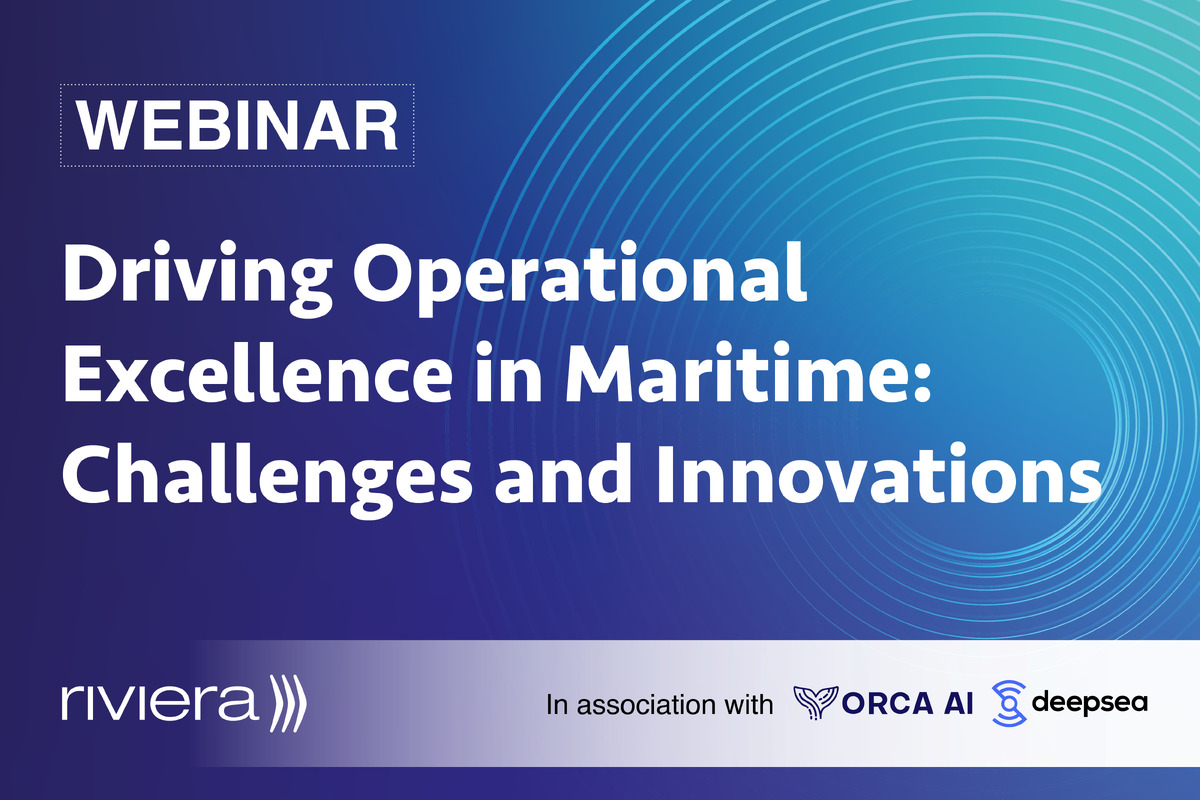 WEBINAR

Driving Operational Excellence in Maritime: Challenges and Innovations

riviera

In association with ORCA AI deepsea